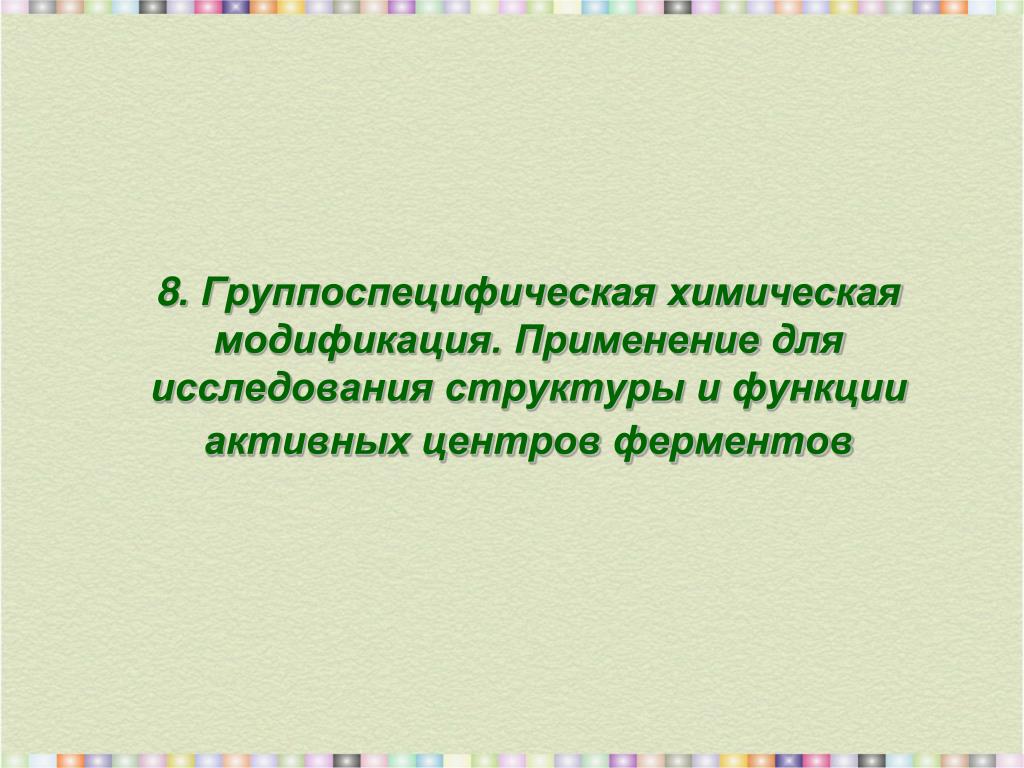 8. Группоспецифическая химическая модификация. Применение для исследования структуры и функции активных центров ферментов